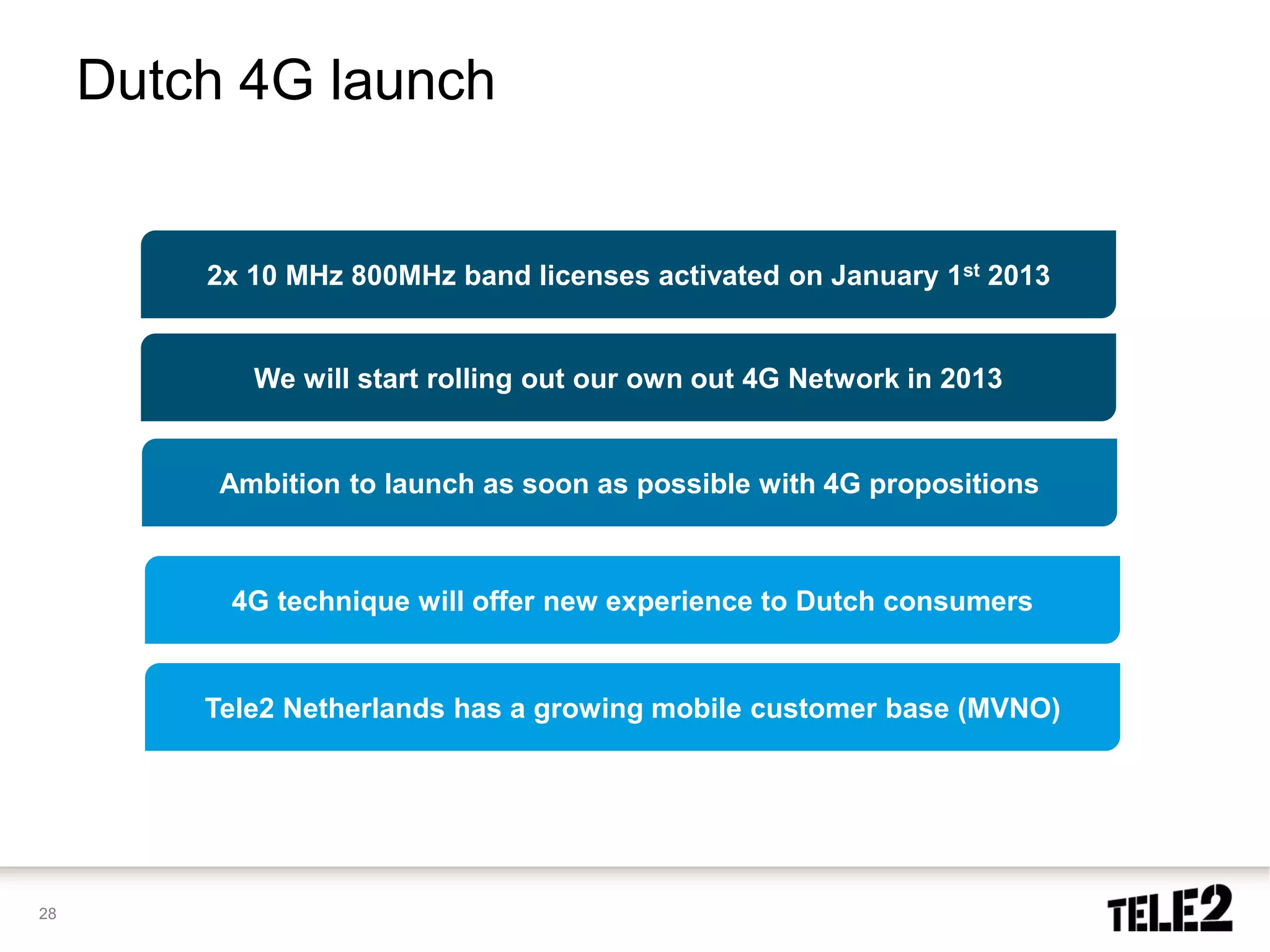 Dutch 4G launch

2x 10 MHz 800MHz band licenses activated on January 1$^{st}$ 2013

We will start rolling out our own out 4G Network in 2013

Ambition to launch as soon as possible with 4G propositions

4G technique will offer new experience to Dutch consumers

Tele2 Netherlands has a growing mobile customer base (MVNO)

28

TELE2